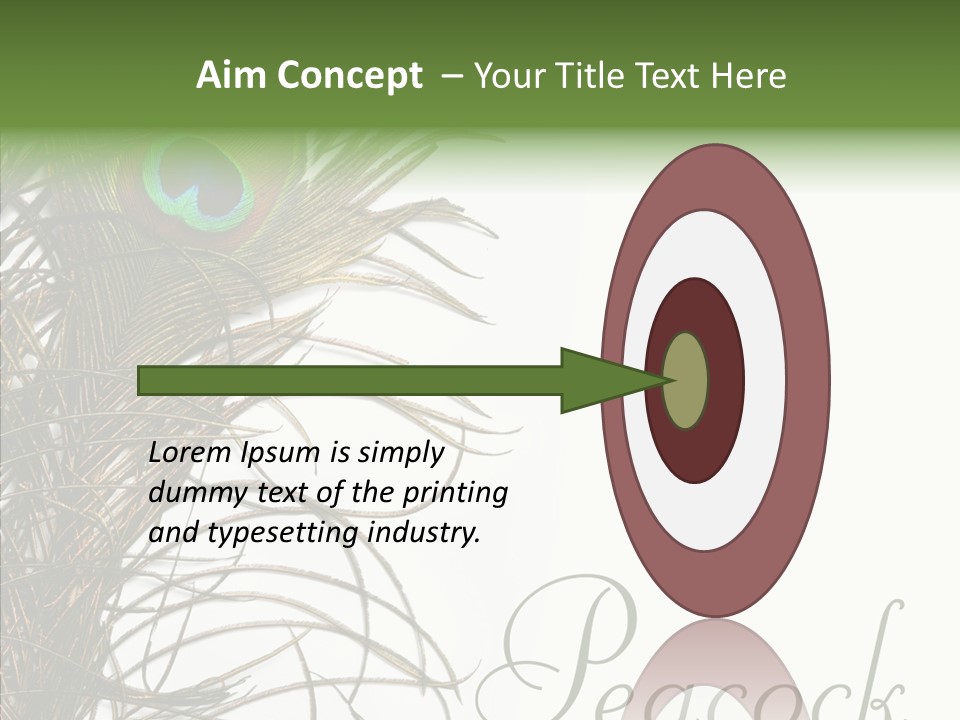 Aim Concept – Your Title Text Here

Lorem Ipsum is simply dummy text of the printing and typesetting industry.

Peacock